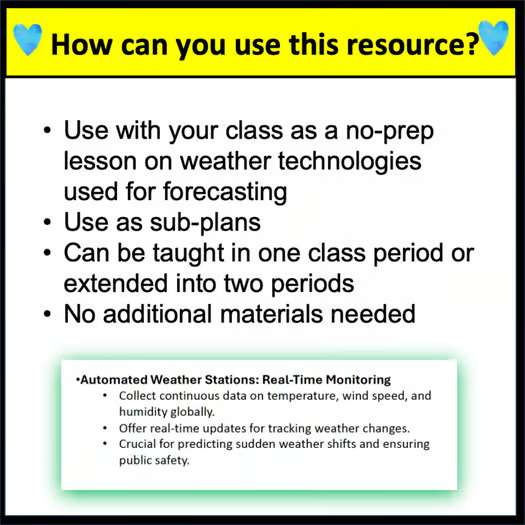 How can you use this resource?

• Use with your class as a no-prep lesson on weather technologies used for forecasting
• Use as sub-plans
• Can be taught in one class period or extended into two periods
• No additional materials needed

•Automated Weather Stations: Real-Time Monitoring
• Collect continuous data on temperature, wind speed, and humidity globally.
• Offer real-time updates for tracking weather changes.
• Crucial for predicting sudden weather shifts and ensuring public safety.